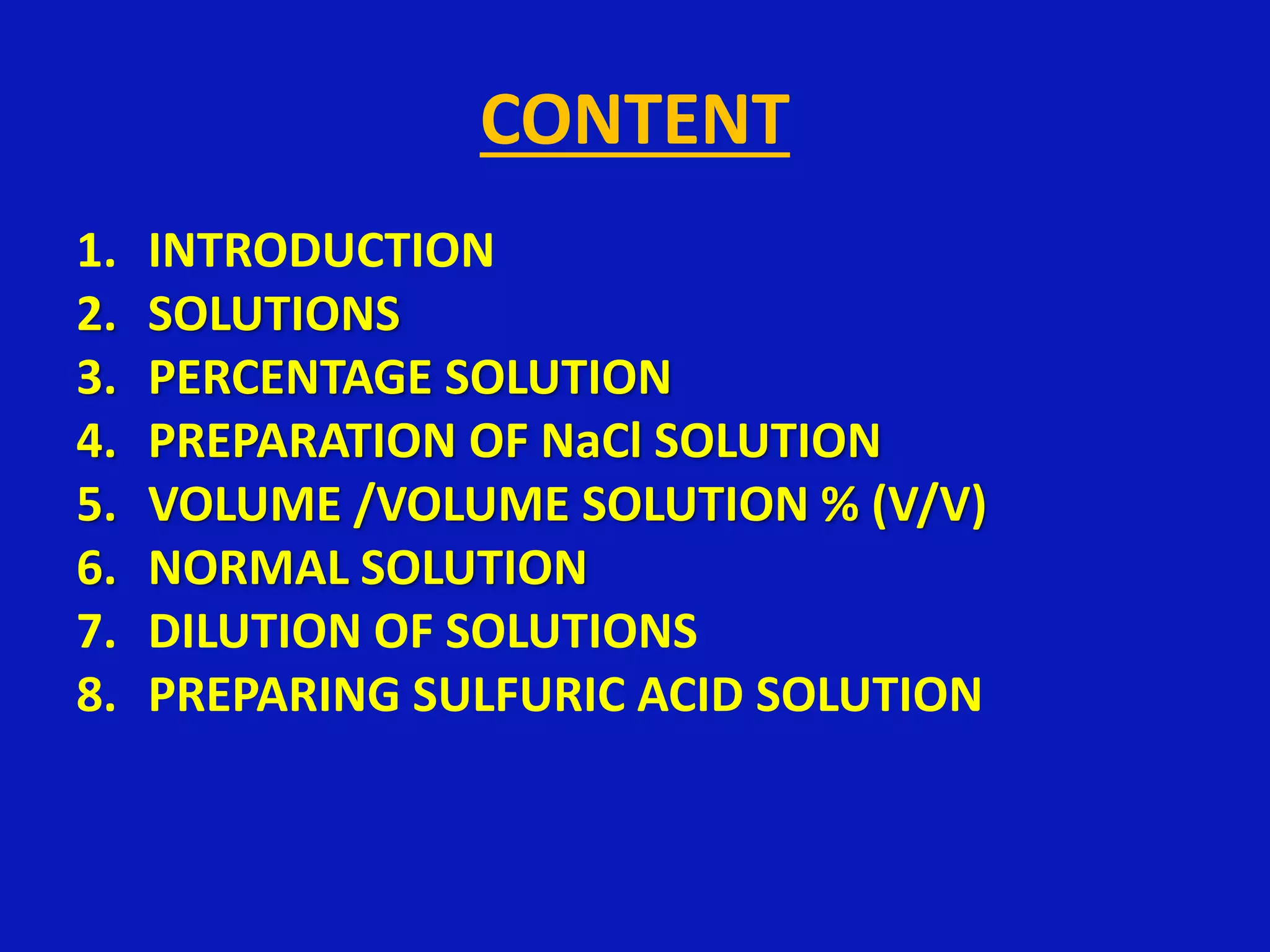 CONTENT

1. INTRODUCTION
2. SOLUTIONS
3. PERCENTAGE SOLUTION
4. PREPARATION OF NaCl SOLUTION
5. VOLUME /VOLUME SOLUTION % (V/V)
6. NORMAL SOLUTION
7. DILUTION OF SOLUTIONS
8. PREPARING SULFURIC ACID SOLUTION